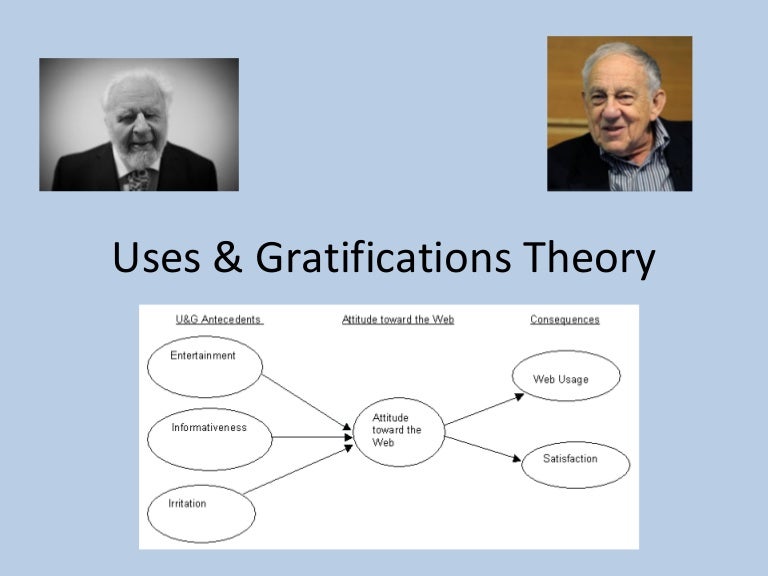 Uses & Gratifications Theory

U&G Antecedents

Attitude toward the Web

Consequences

Entertainment

Informativeness

Irritation

Attitude toward the Web

Web Usage

Satisfaction